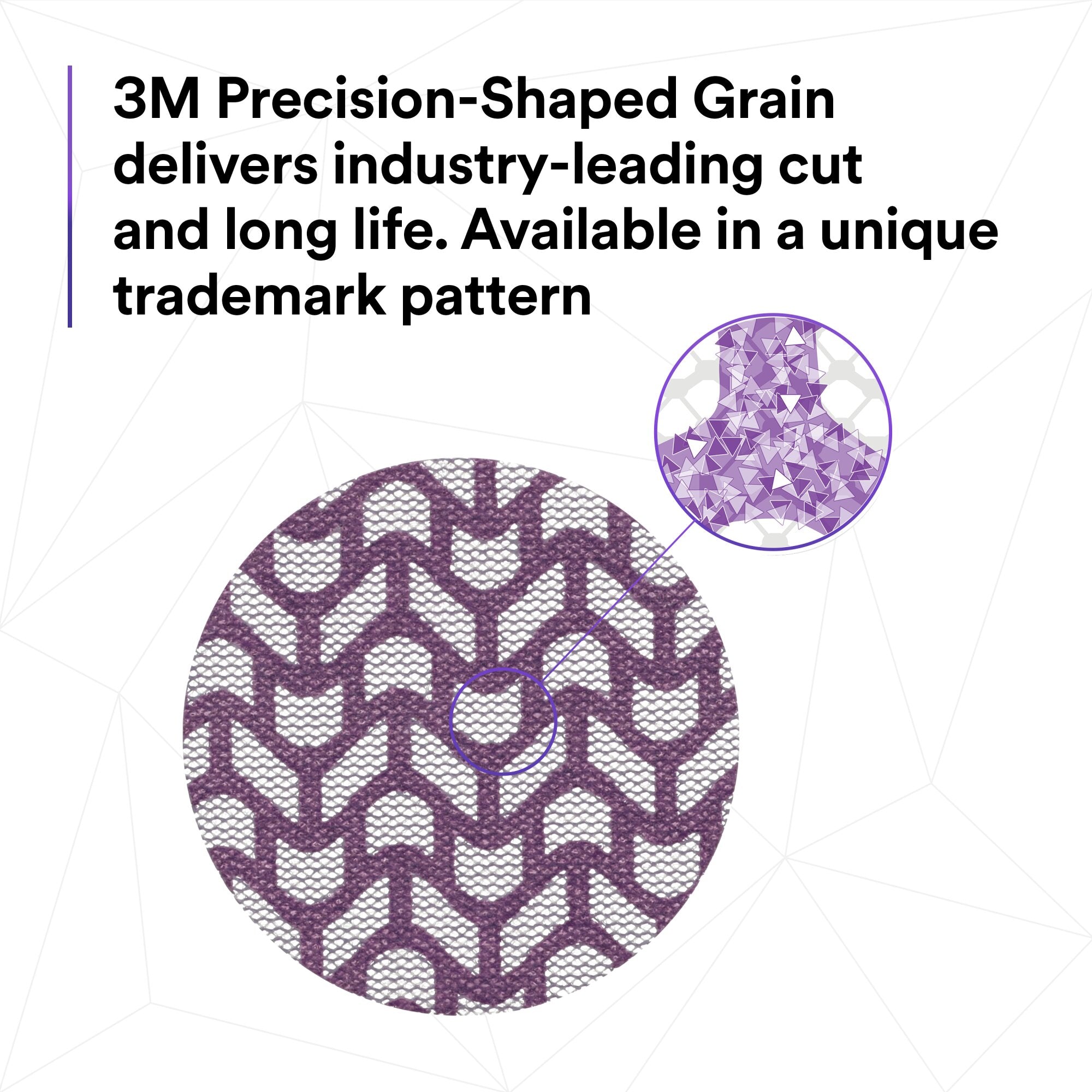 3M Precision-Shaped Grain delivers industry-leading cut and long life. Available in a unique trademark pattern